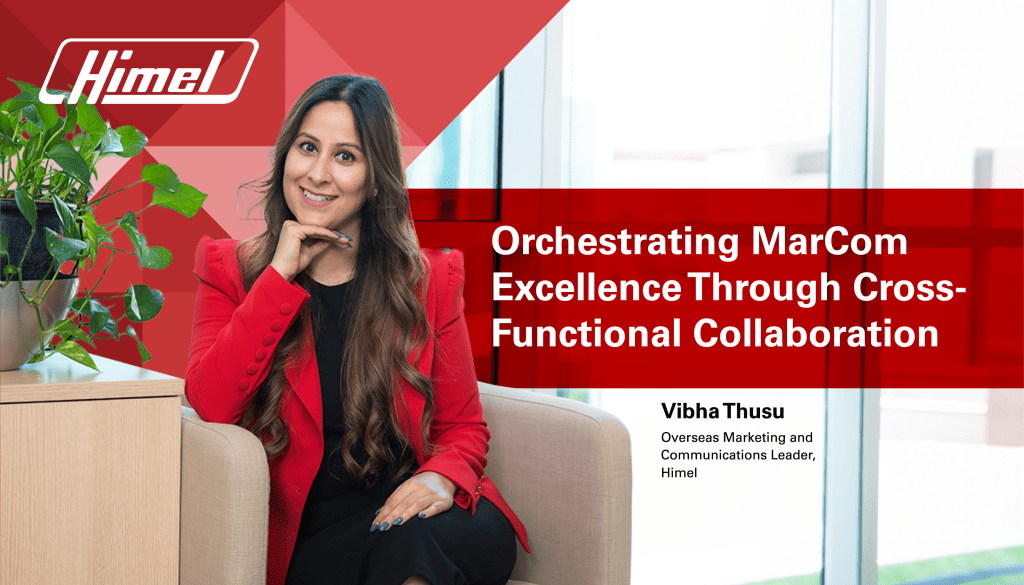 Himel

Orchestrating MarCom Excellence Through Cross-Functional Collaboration

Vibha Thusu

Overseas Marketing and Communications Leader, Himel